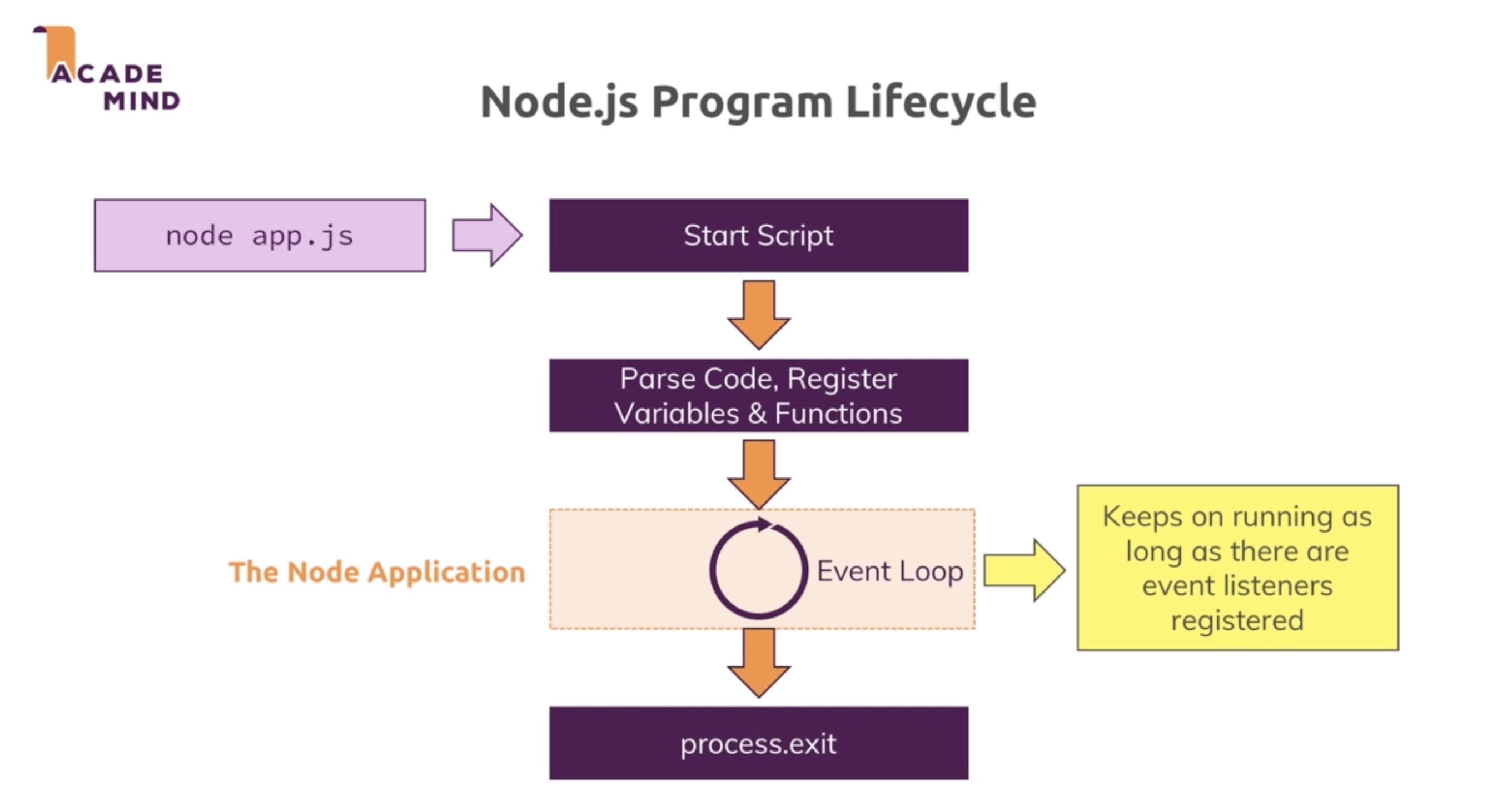 ACADE
MIND

Node.js Program Lifecycle

node app.js

Start Script

Parse Code, Register Variables & Functions

The Node Application

Event Loop

Keeps on running as long as there are event listeners registered

process.exit